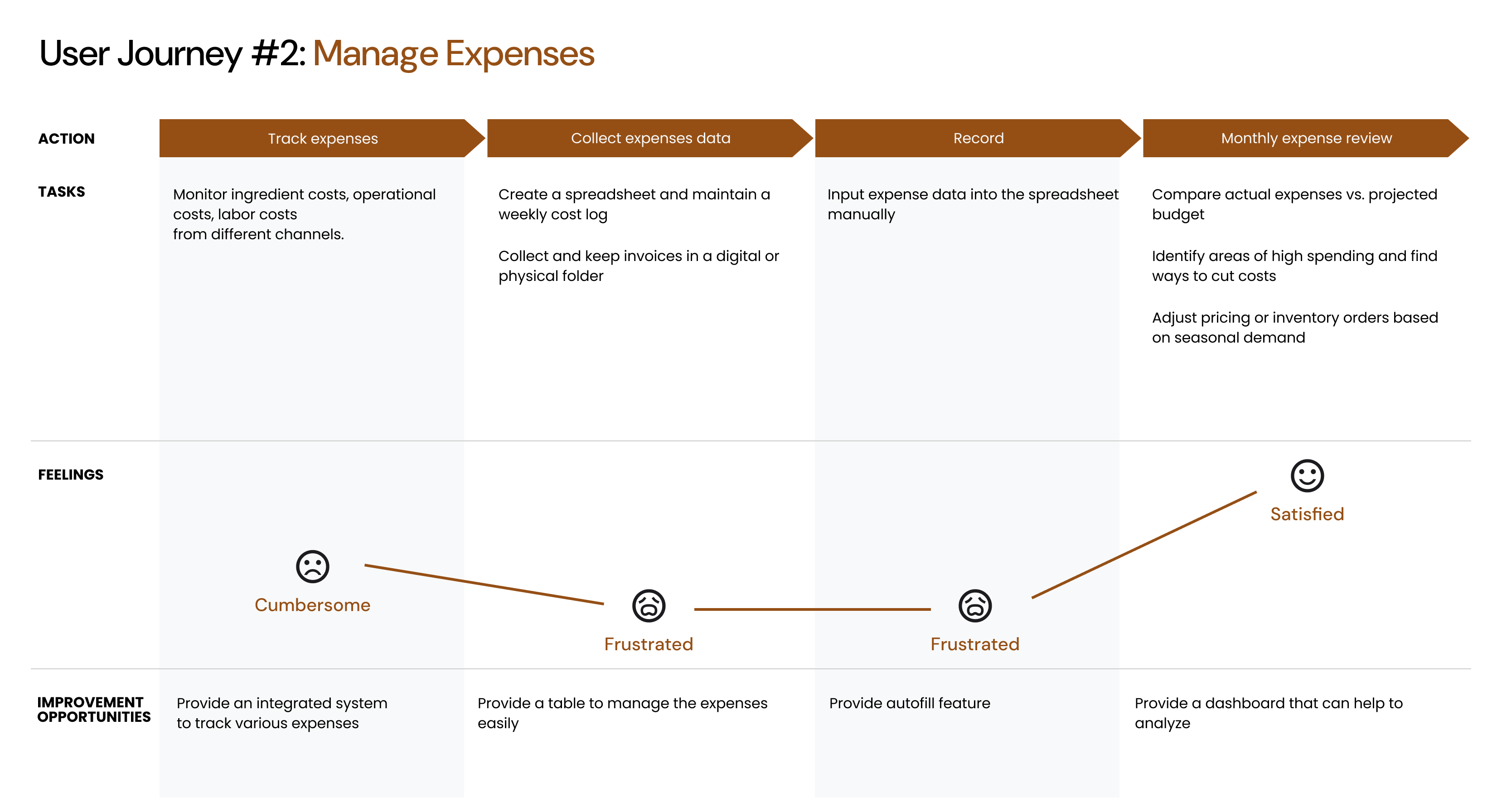 User Journey #2: Manage Expenses

| ACTION | Track expenses | Collect expenses data | Record | Monthly expense review |
|---|---|---|---|---|
| TASKS | Monitor ingredient costs, operational costs, labor costs from different channels. | Create a spreadsheet and maintain a weekly cost log<br><br>Collect and keep invoices in a digital or physical folder | Input expense data into the spreadsheet manually | Compare actual expenses vs. projected budget<br><br>Identify areas of high spending and find ways to cut costs<br><br>Adjust pricing or inventory orders based on seasonal demand |
| FEELINGS | Cumbersome | Frustrated | Frustrated | Satisfied |
| IMPROVEMENT OPPORTUNITIES | Provide an integrated system to track various expenses | Provide a table to manage the expenses easily | Provide autofill feature | Provide a dashboard that can help to analyze |